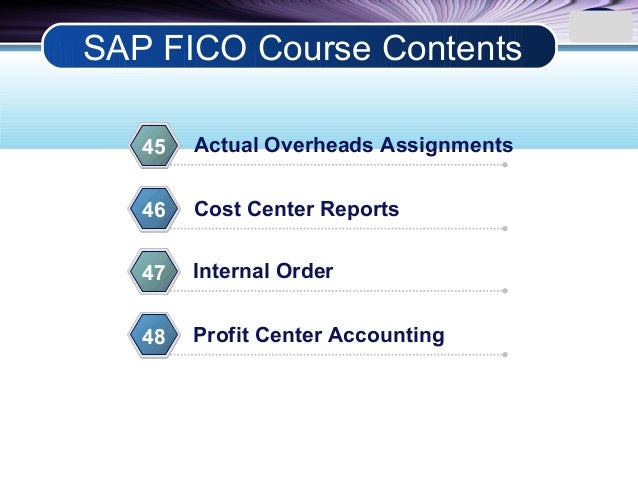 SAP FICO Course Contents

45 Actual Overheads Assignments

46 Cost Center Reports

47 Internal Order

48 Profit Center Accounting